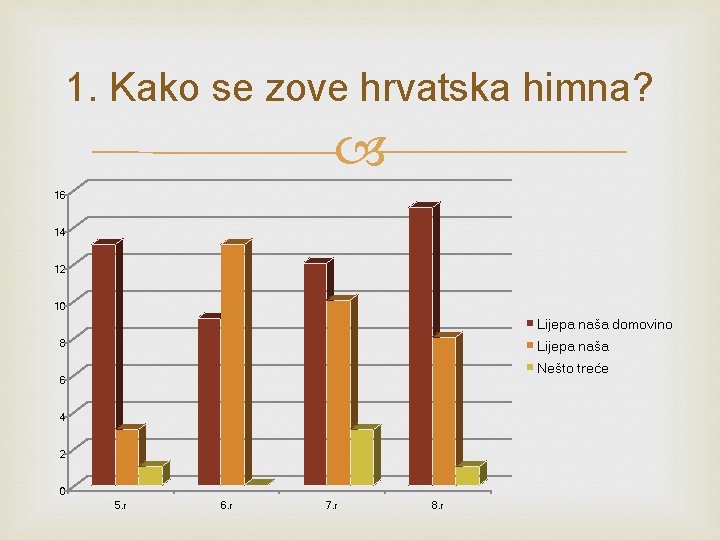 1. Kako se zove hrvatska himna?

16
14
12
10
8
6
4
2
0

5.r
6.r
7.r
8.r

Lijepa naša domovino
Lijepa naša
Nešto treće